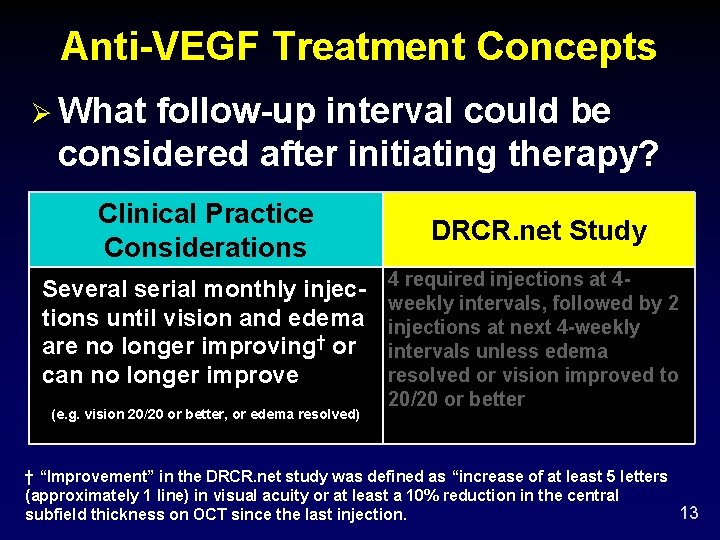 Anti-VEGF Treatment Concepts

➢ What follow-up interval could be considered after initiating therapy?

| Clinical Practice Considerations | DRCR.net Study |
|---|---|
| Several serial monthly injections until vision and edema are no longer improving† or can no longer improve (e.g. vision 20/20 or better, or edema resolved) | 4 required injections at 4-weekly intervals, followed by 2 injections at next 4-weekly intervals unless edema resolved or vision improved to 20/20 or better |

† "Improvement" in the DRCR.net study was defined as "increase of at least 5 letters (approximately 1 line) in visual acuity or at least a 10% reduction in the central subfield thickness on OCT since the last injection.

13